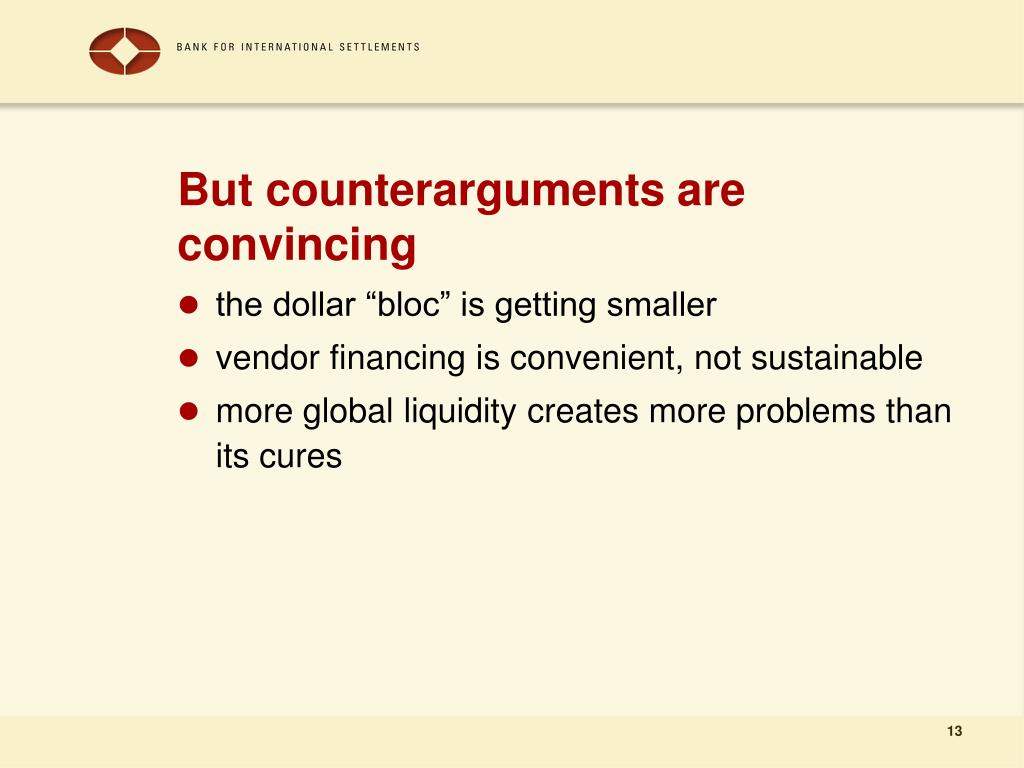 BANK FOR INTERNATIONAL SETTLEMENTS

But counterarguments are convincing

- the dollar “bloc” is getting smaller
- vendor financing is convenient, not sustainable
- more global liquidity creates more problems than its cures

13